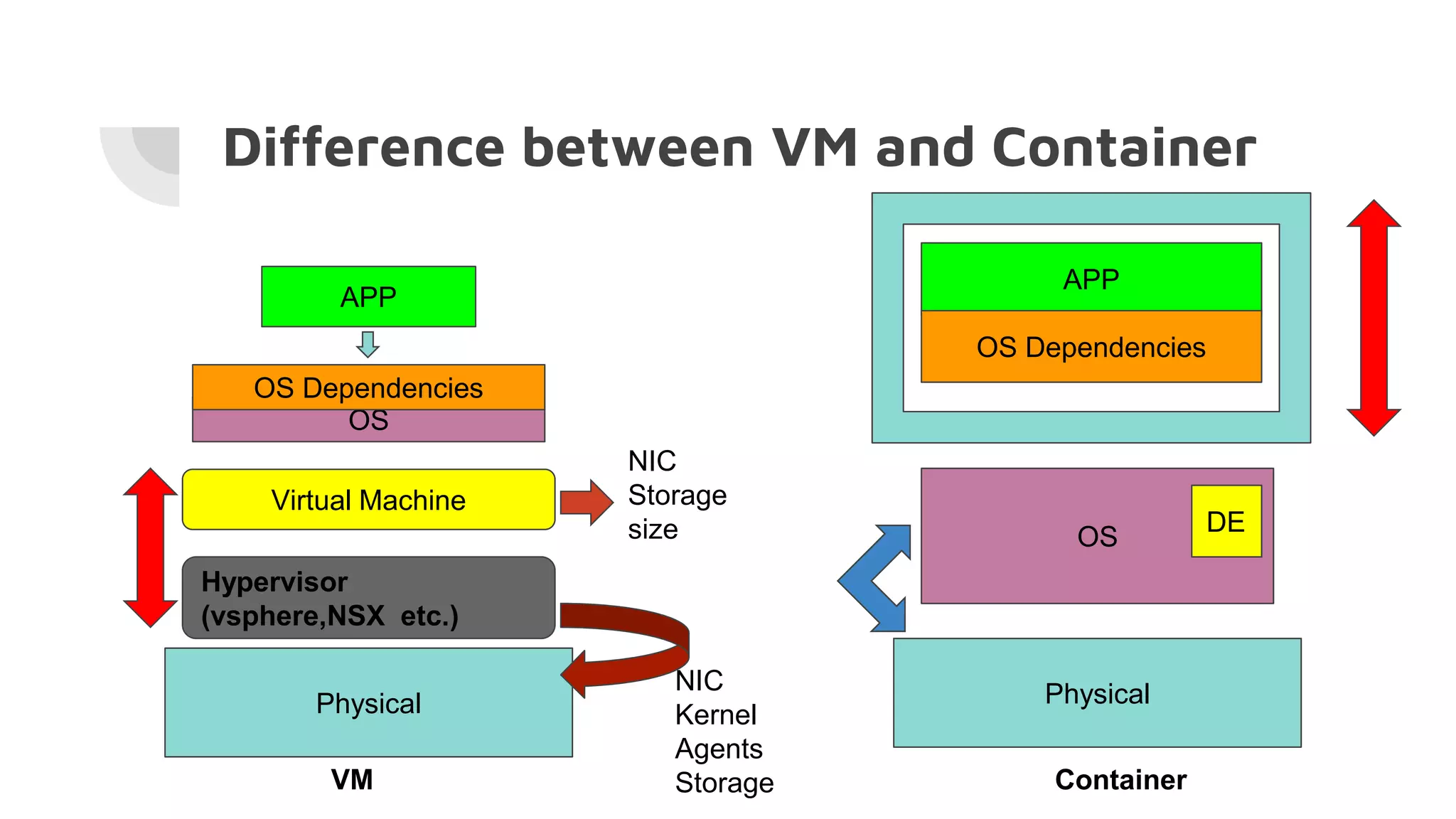 Difference between VM and Container

APP

OS Dependencies
OS

Virtual Machine

NIC
Storage
size

Hypervisor
(vsphere,NSX etc.)

Physical

NIC
Kernel
Agents
Storage

VM

APP
OS Dependencies

OS
DE

Physical

Container